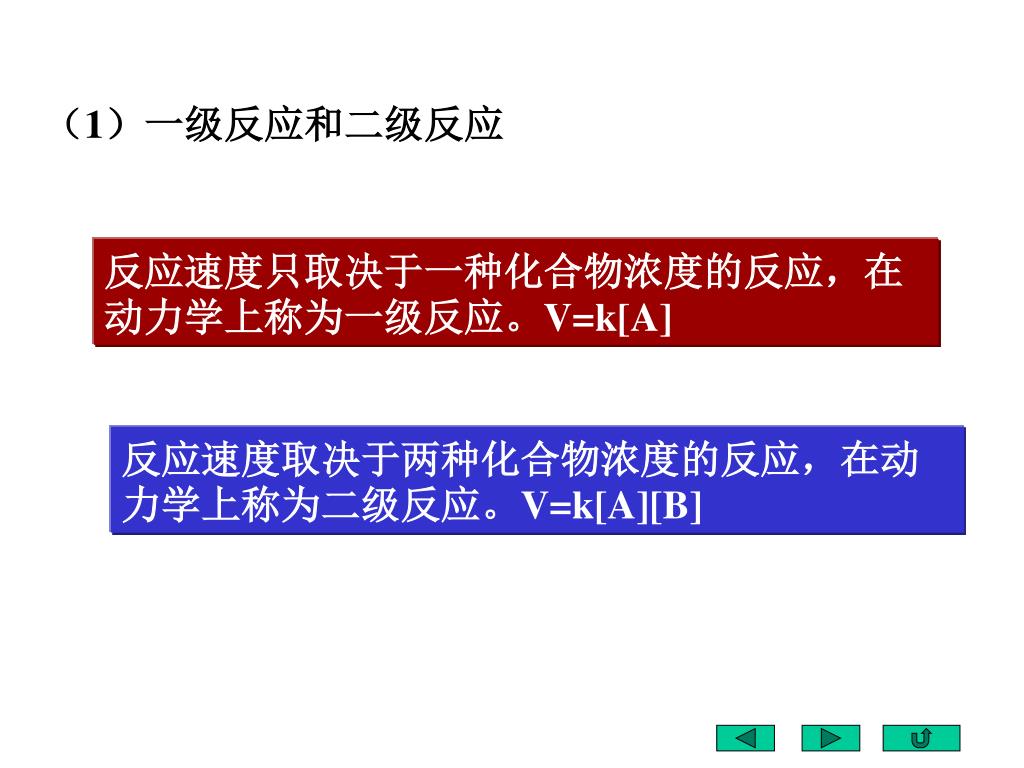 （1）一级反应和二级反应

反应速度只取决于一种化合物浓度的反应，在动力学上称为一级反应。V=k[A]

反应速度取决于两种化合物浓度的反应，在动力学上称为二级反应。V=k[A][B]